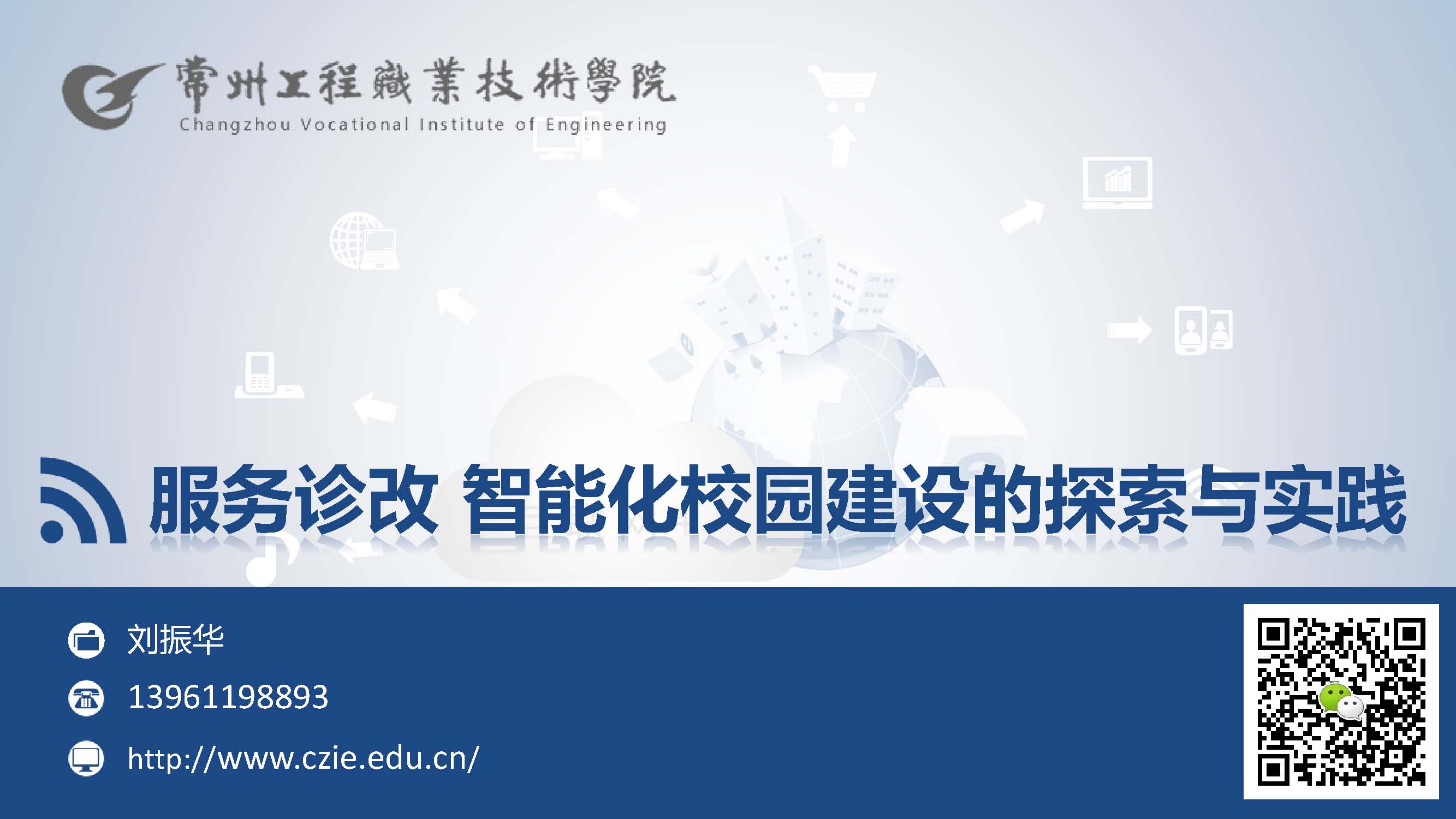 常州工程職業技術學院
Changzhou Vocational Institute of Engineering

服务诊改 智能化校园建设的探索与实践

刘振华

13961198893

http://www.czie.edu.cn/